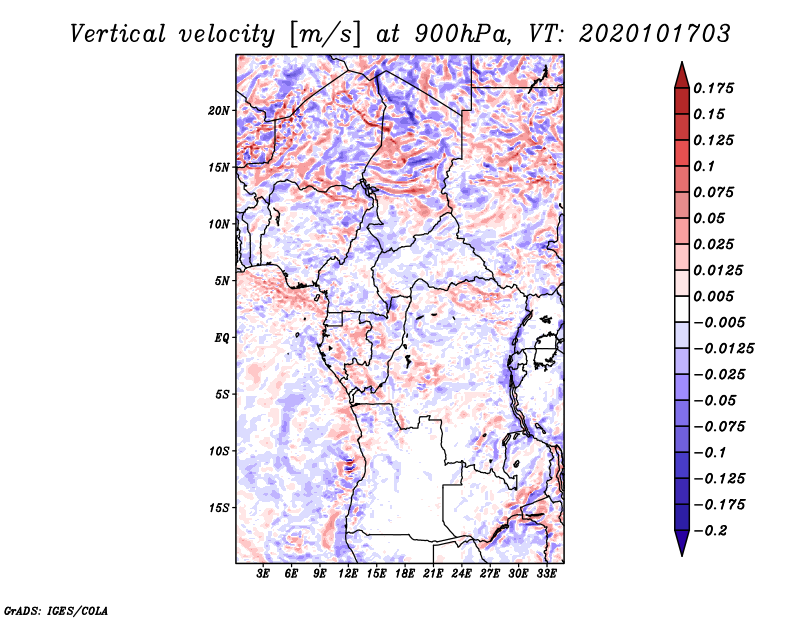 Vertical velocity [m/s] at 900hPa, VT: 2020101703

20N
15N
10N
5N
EQ
5S
10S
15S

3E 6E 9E 12E 15E 18E 21E 24E 27E 30E 33E

0.175
0.15
0.125
0.1
0.075
0.05
0.025
0.0125
0.005
−0.005
−0.0125
−0.025
−0.05
−0.075
−0.1
−0.125
−0.175
−0.2

GrADS: IGES/COLA